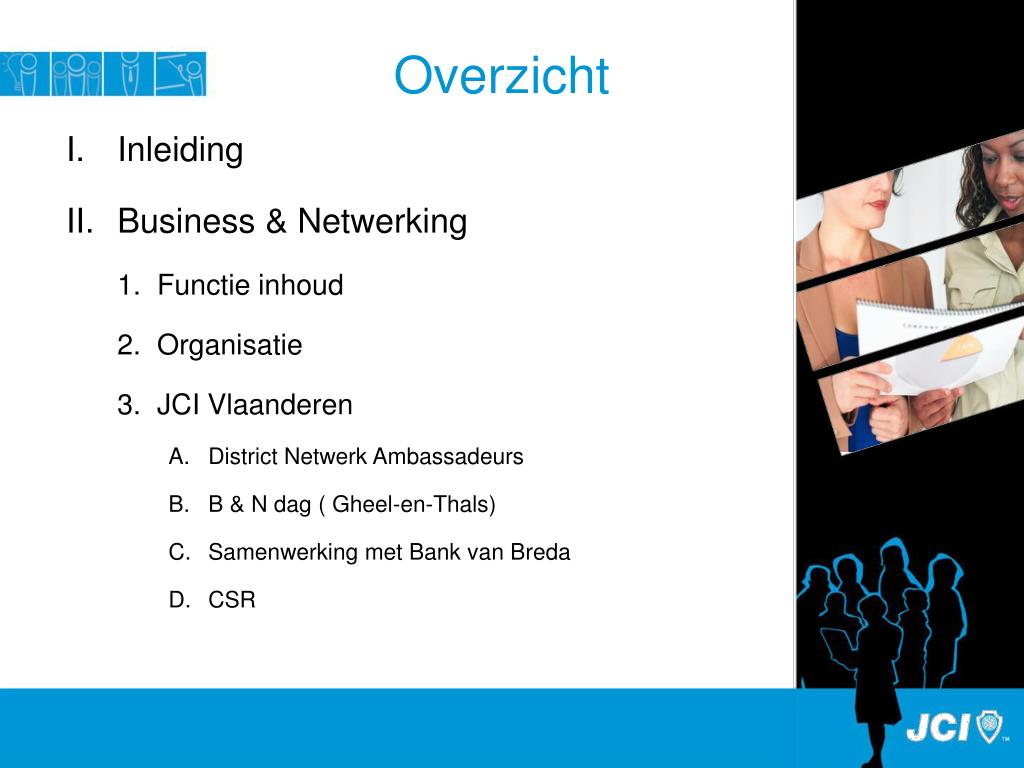 Overzicht

I. Inleiding

II. Business & Netwerking

1. Functie inhoud

2. Organisatie

3. JCI Vlaanderen

A. District Netwerk Ambassadeurs

B. B & N dag ( Gheel-en-Thals)

C. Samenwerking met Bank van Breda

D. CSR

JCI